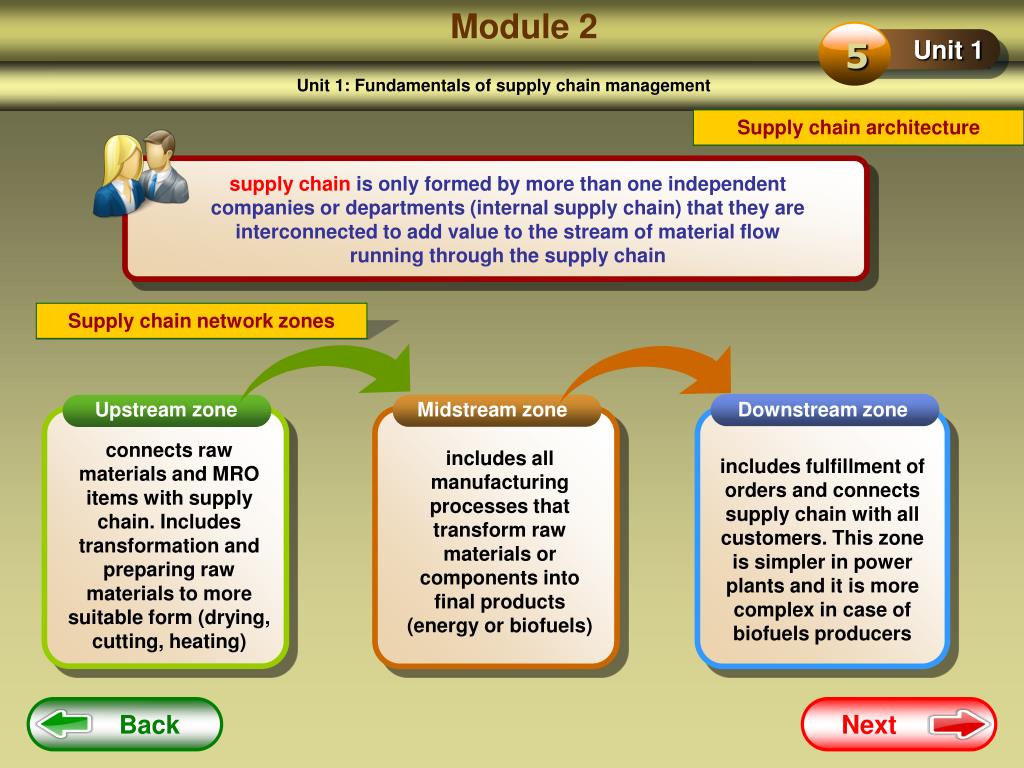 Module 2

5 Unit 1

Unit 1: Fundamentals of supply chain management

Supply chain architecture

supply chain is only formed by more than one independent companies or departments (internal supply chain) that they are interconnected to add value to the stream of material flow running through the supply chain

Supply chain network zones

Upstream zone

connects raw materials and MRO items with supply chain. Includes transformation and preparing raw materials to more suitable form (drying, cutting, heating)

Midstream zone

includes all manufacturing processes that transform raw materials or components into final products (energy or biofuels)

Downstream zone

includes fulfillment of orders and connects supply chain with all customers. This zone is simpler in power plants and it is more complex in case of biofuels producers

Back

Next